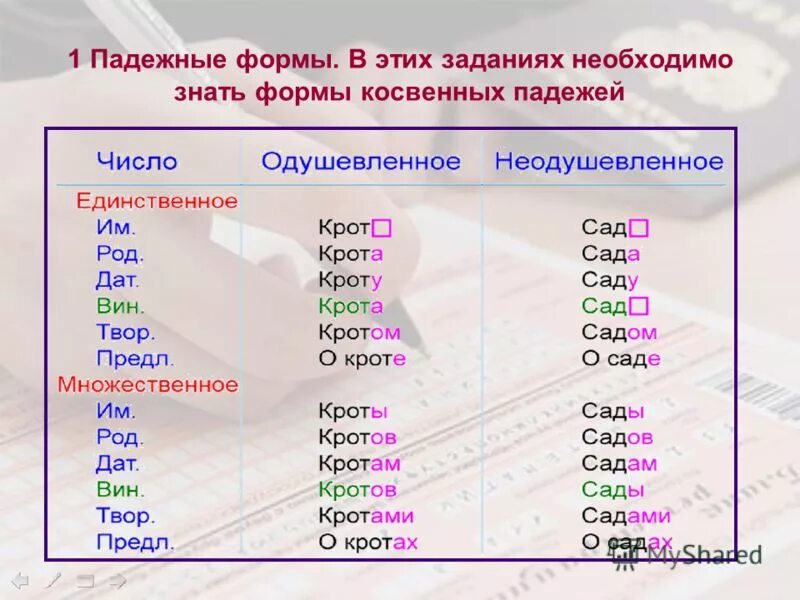 1 Падежные формы. В этих заданиях необходимо знать формы косвенных падежей

| Число | Одушевленное | Неодушевленное |
|---|---|---|
| Единственное | | |
| Им. | Крот□ | Сад□ |
| Род. | Крота | Сада |
| Дат. | Кроту | Саду |
| Вин. | Крота | Сад□ |
| Твор. | Кротом | Садом |
| Предл. | О кроте | О саде |
| Множественное | | |
| Им. | Кроты | Сады |
| Род. | Кротов | Садов |
| Дат. | Кротам | Садам |
| Вин. | Кротов | Сады |
| Твор. | Кротами | Садами |
| Предл. | О кротах | О садах |

MyShared